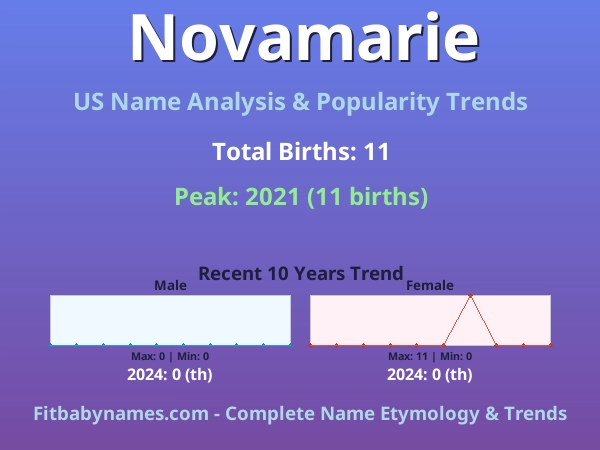 Novamarie

US Name Analysis & Popularity Trends

Total Births: 11

Peak: 2021 (11 births)

Recent 10 Years Trend

Male

Max: 0 | Min: 0

2024: 0 (th)

Female

Max: 11 | Min: 0

2024: 0 (th)

Fitbabynames.com - Complete Name Etymology & Trends